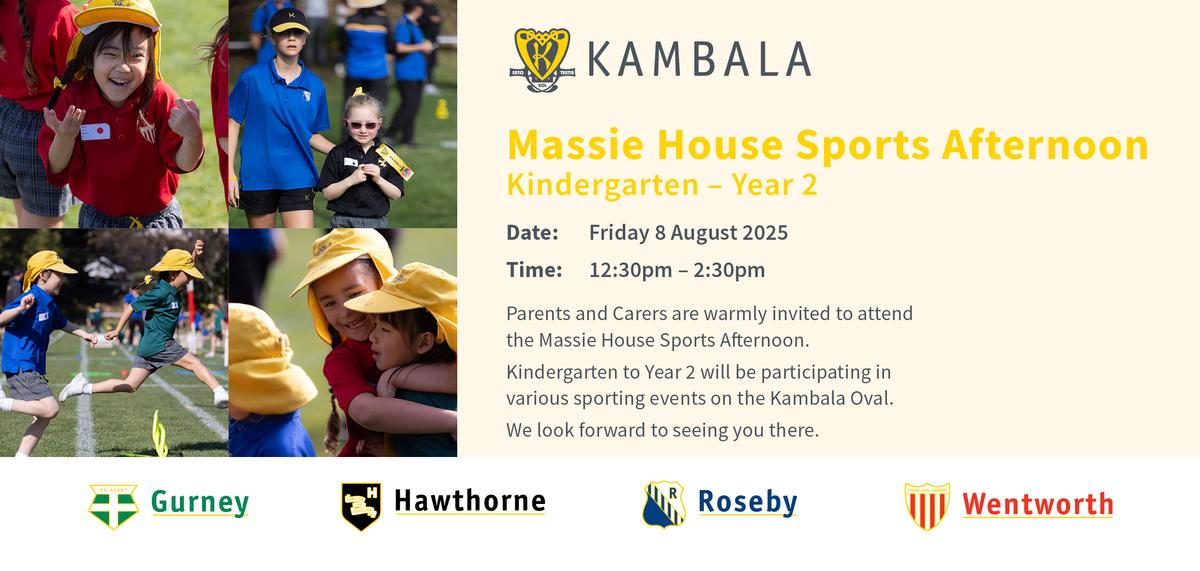 KAMBALA

Massie House Sports Afternoon
Kindergarten – Year 2

Date: Friday 8 August 2025

Time: 12:30pm – 2:30pm

Parents and Carers are warmly invited to attend the Massie House Sports Afternoon.

Kindergarten to Year 2 will be participating in various sporting events on the Kambala Oval.

We look forward to seeing you there.

Gurney

Hawthorne

Roseby

Wentworth